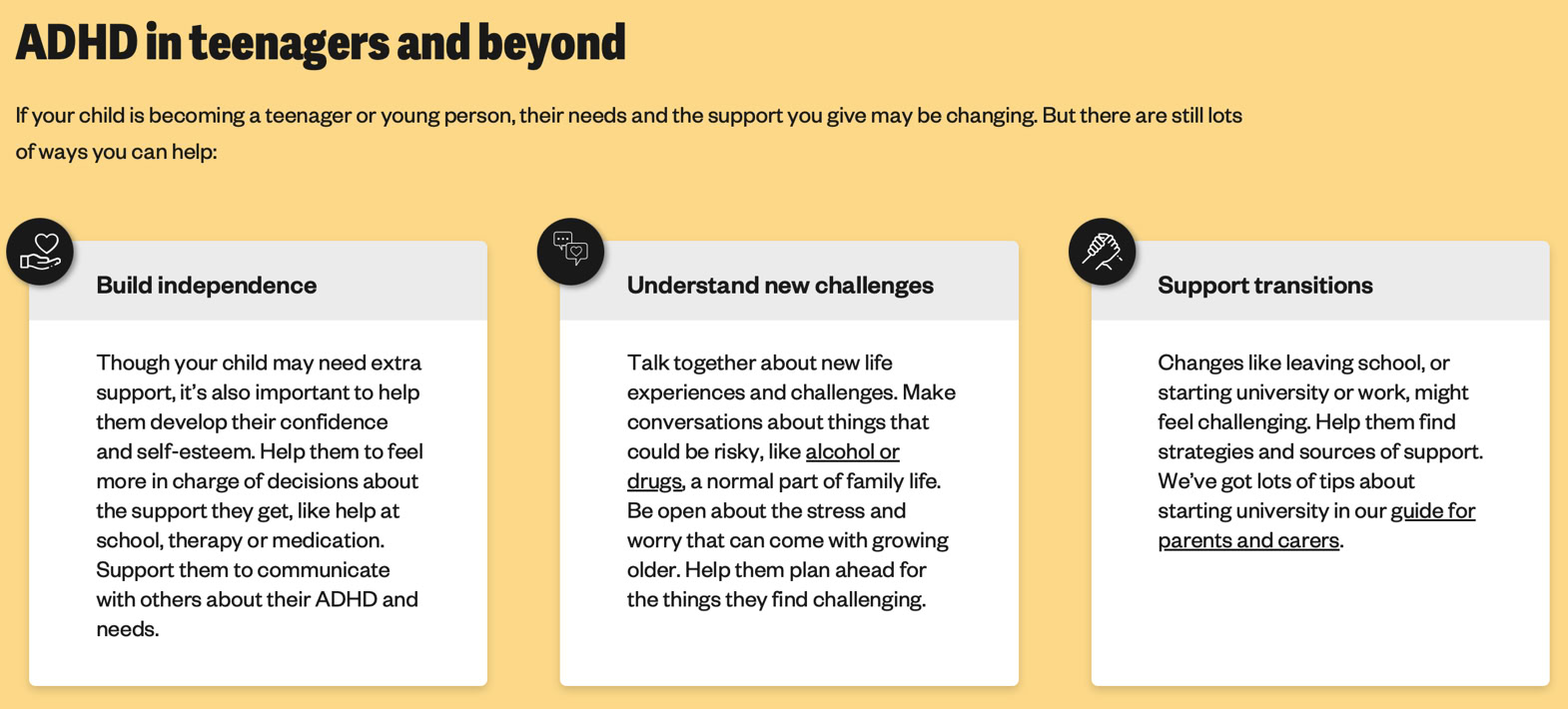 ADHD in teenagers and beyond

If your child is becoming a teenager or young person, their needs and the support you give may be changing. But there are still lots of ways you can help:

Build independence

Though your child may need extra support, it's also important to help them develop their confidence and self-esteem. Help them to feel more in charge of decisions about the support they get, like help at school, therapy or medication. Support them to communicate with others about their ADHD and needs.

Understand new challenges

Talk together about new life experiences and challenges. Make conversations about things that could be risky, like alcohol or drugs, a normal part of family life. Be open about the stress and worry that can come with growing older. Help them plan ahead for the things they find challenging.

Support transitions

Changes like leaving school, or starting university or work, might feel challenging. Help them find strategies and sources of support. We've got lots of tips about starting university in our guide for parents and carers.